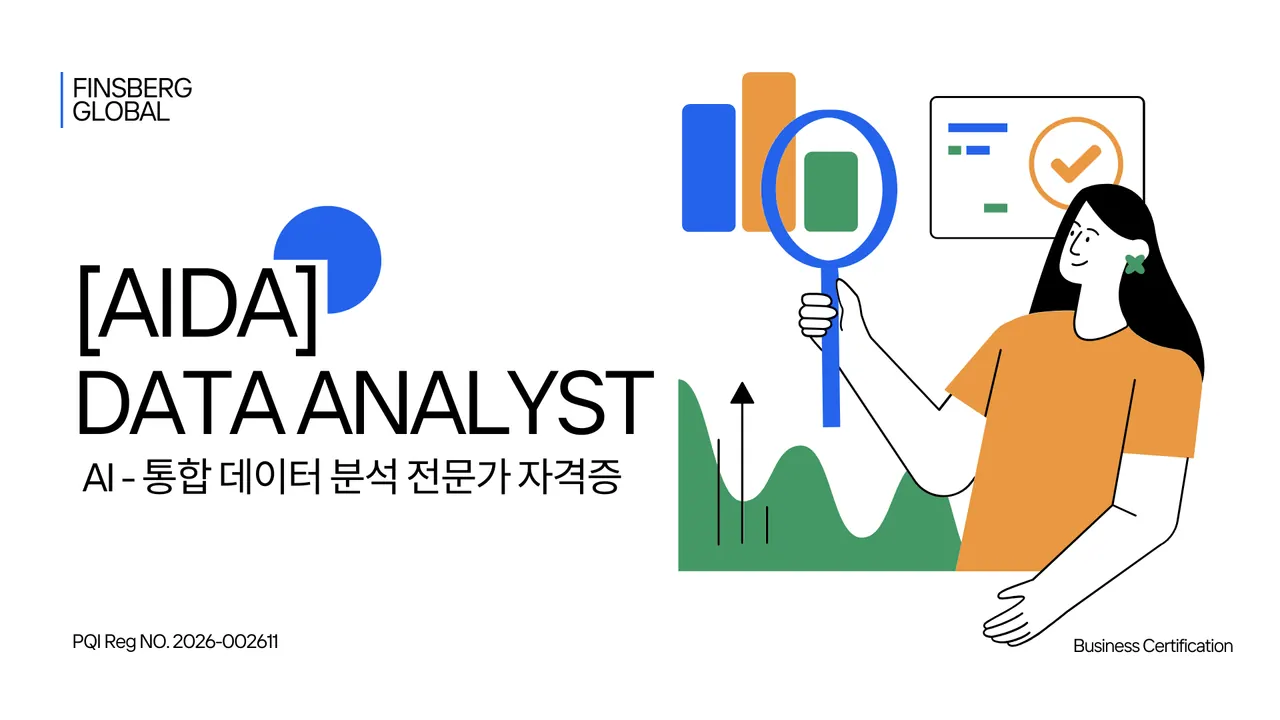 FINSBERG
GLOBAL

[AIDA]
DATA ANALYST

AI - 통합 데이터 분석 전문가 자격증

PQI Reg NO. 2026-002611

Business Certification